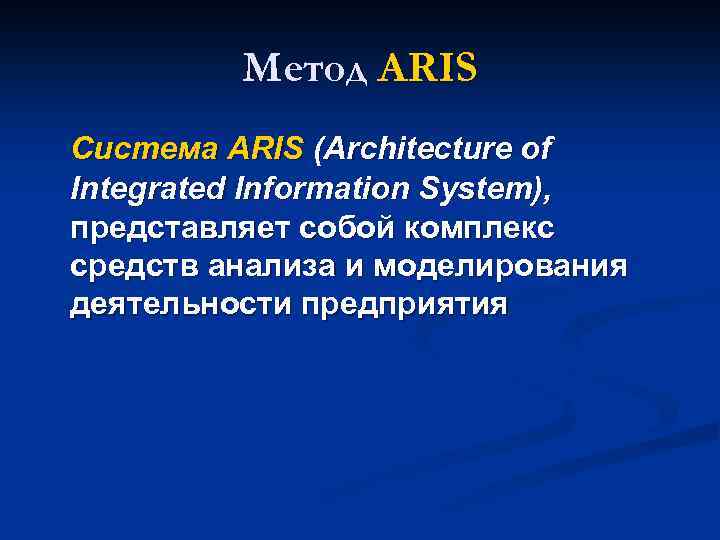 Метод ARIS

Система ARIS (Architecture of Integrated Information System), представляет собой комплекс средств анализа и моделирования деятельности предприятия